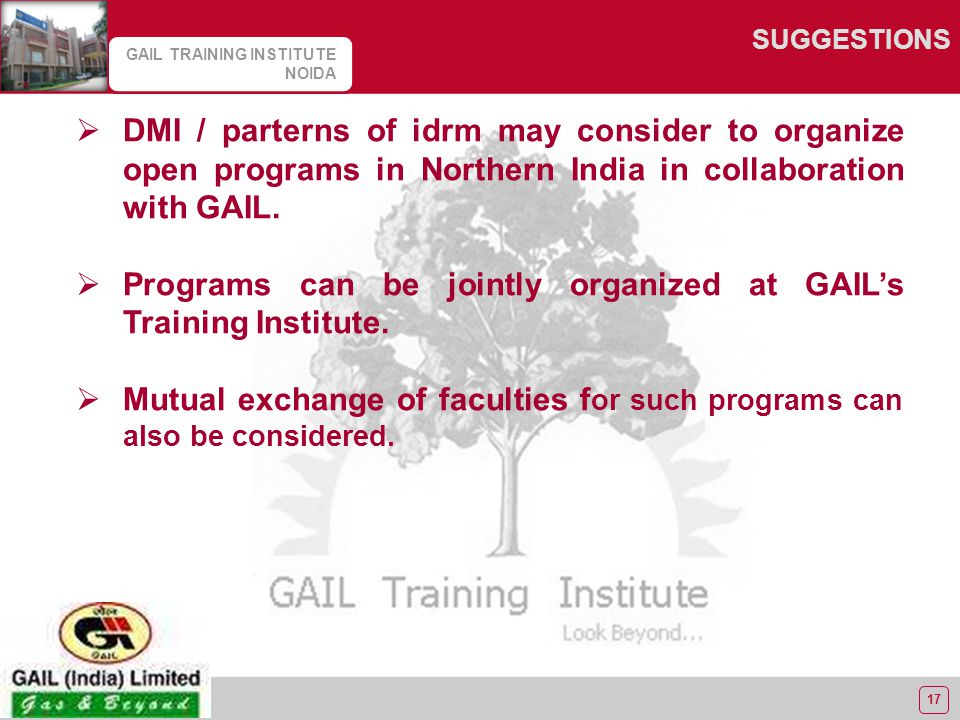 GAIL TRAINING INSTITUTE
NOIDA

SUGGESTIONS

➢ DMI / parterns of idrm may consider to organize open programs in Northern India in collaboration with GAIL.

➢ Programs can be jointly organized at GAIL's Training Institute.

➢ Mutual exchange of faculties for such programs can also be considered.

GAIL Training Institute
Look Beyond...

गेल
GAIL
GAIL (India) Limited
Gas & Beyond

17